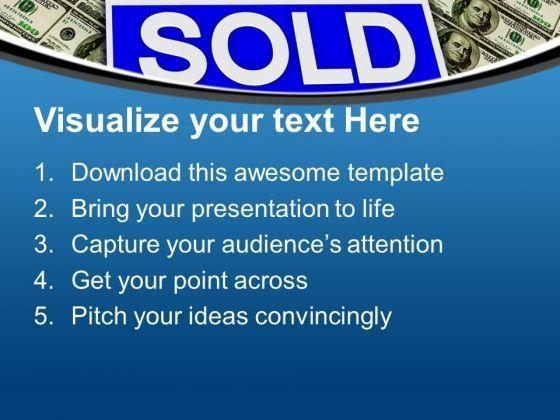 SOLD

Visualize your text Here

1. Download this awesome template
2. Bring your presentation to life
3. Capture your audience's attention
4. Get your point across
5. Pitch your ideas convincingly